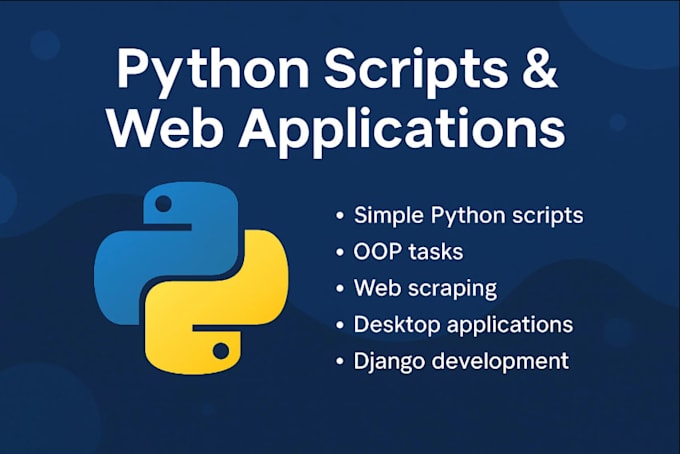 Python Scripts & Web Applications

• Simple Python scripts
• OOP tasks
• Web scraping
• Desktop applications
• Django development